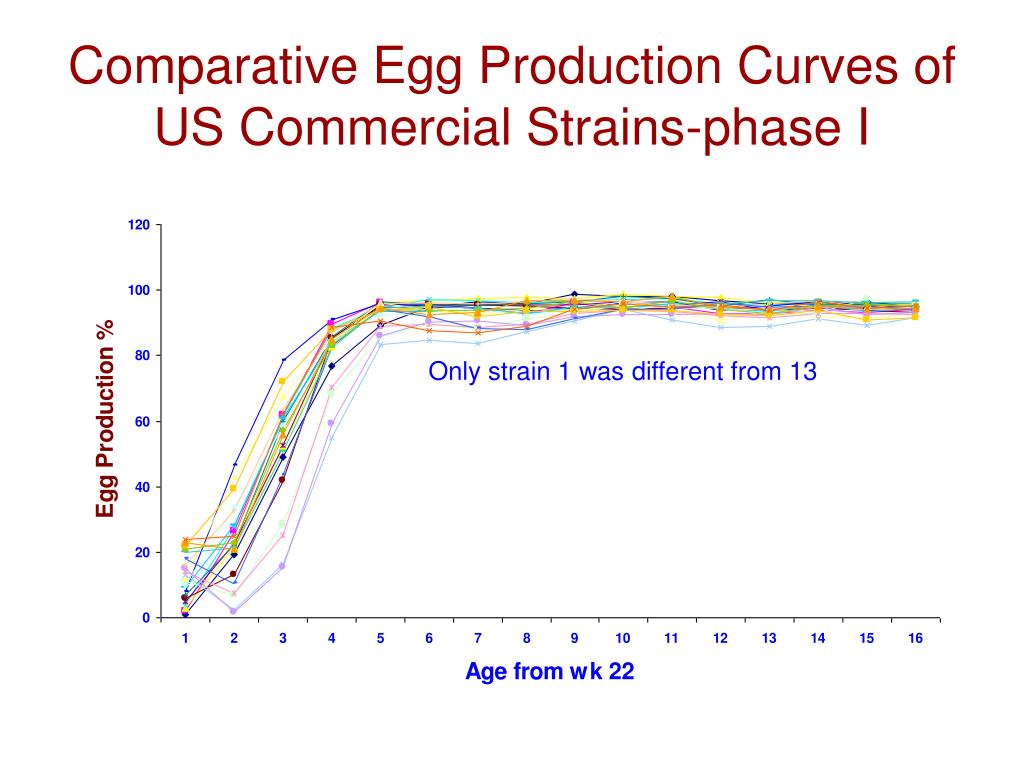 Comparative Egg Production Curves of US Commercial Strains-phase I

Egg Production %

120
100
80
60
40
20
0

Only strain 1 was different from 13

1 2 3 4 5 6 7 8 9 10 11 12 13 14 15 16

Age from wk 22